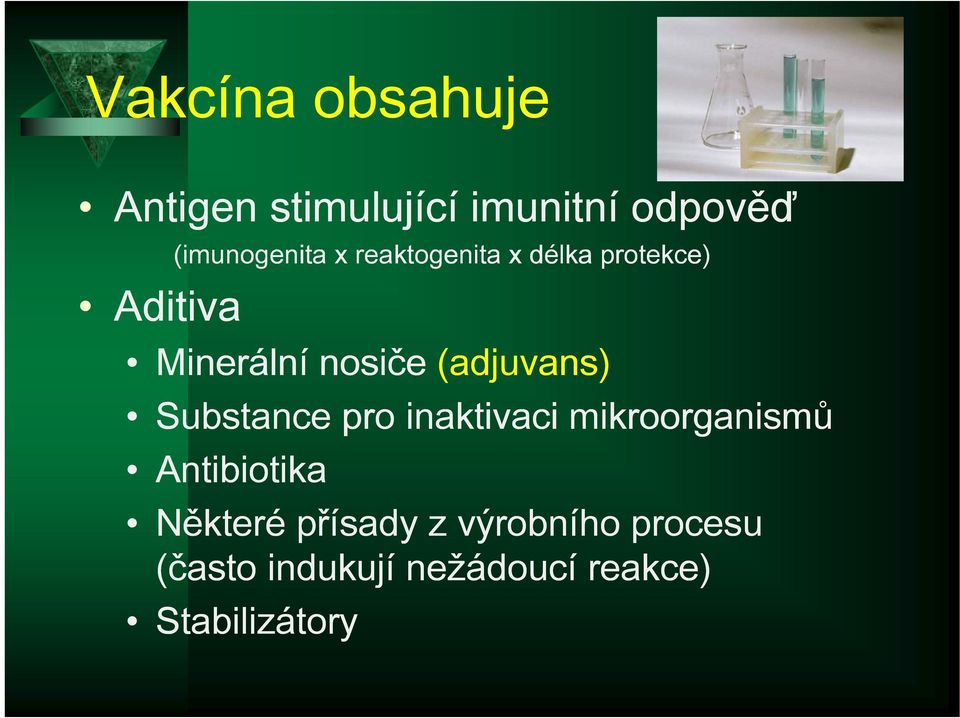 Vakcína obsahuje

• Antigen stimulující imunitní odpověď
(imunogenita x reaktogenita x délka protekce)
• Aditiva
• Minerální nosiče (adjuvans)
• Substance pro inaktivaci mikroorganismů
• Antibiotika
• Některé přísady z výrobního procesu (často indukují nežádoucí reakce)
• Stabilizátory